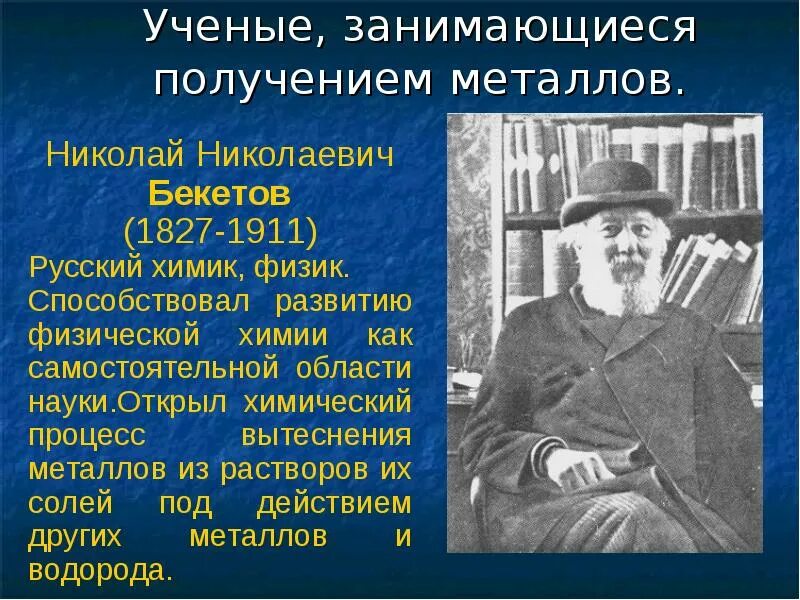 Ученые, занимающиеся получением металлов.

Николай Николаевич
Бекетов
(1827-1911)

Русский химик, физик. Способствовал развитию физической химии как самостоятельной области науки.Открыл химический процесс вытеснения металлов из растворов их солей под действием других металлов и водорода.